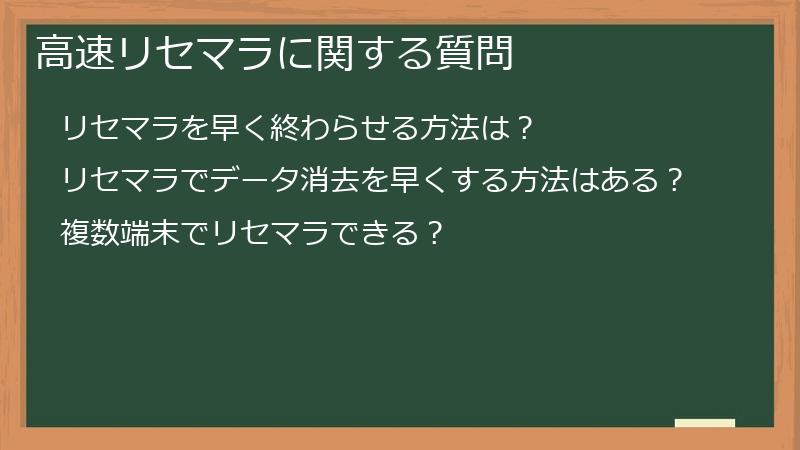 高速リセマラに関する質問

リセマラを早く終わらせる方法は？

リセマラでデータ消去を早くする方法はある？

複数端末でリセマラできる？